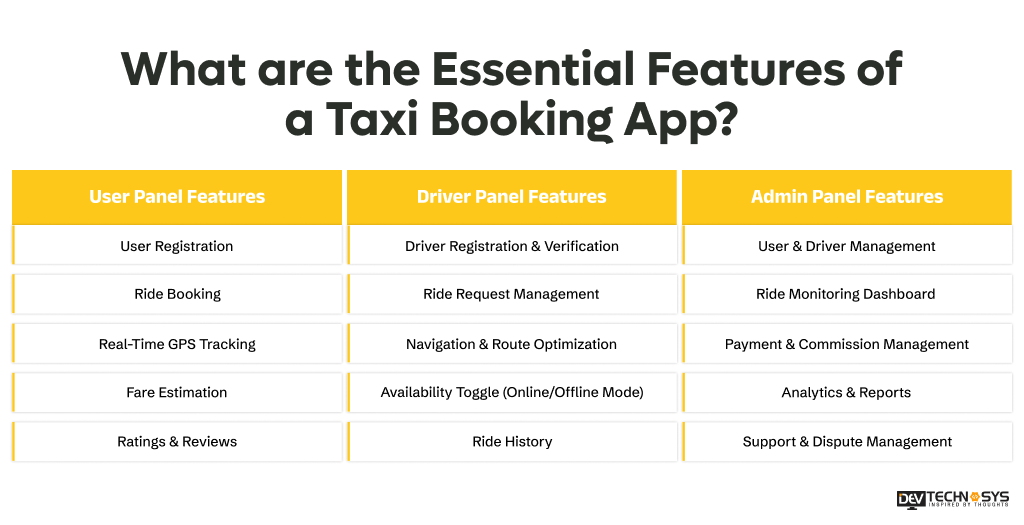 What are the Essential Features of a Taxi Booking App?

| User Panel Features | Driver Panel Features | Admin Panel Features |
|---|---|---|
| User Registration | Driver Registration & Verification | User & Driver Management |
| Ride Booking | Ride Request Management | Ride Monitoring Dashboard |
| Real-Time GPS Tracking | Navigation & Route Optimization | Payment & Commission Management |
| Fare Estimation | Availability Toggle (Online/Offline Mode) | Analytics & Reports |
| Ratings & Reviews | Ride History | Support & Dispute Management |

DEV TECHNOSYS
INSPIRED BY THOUGHTS